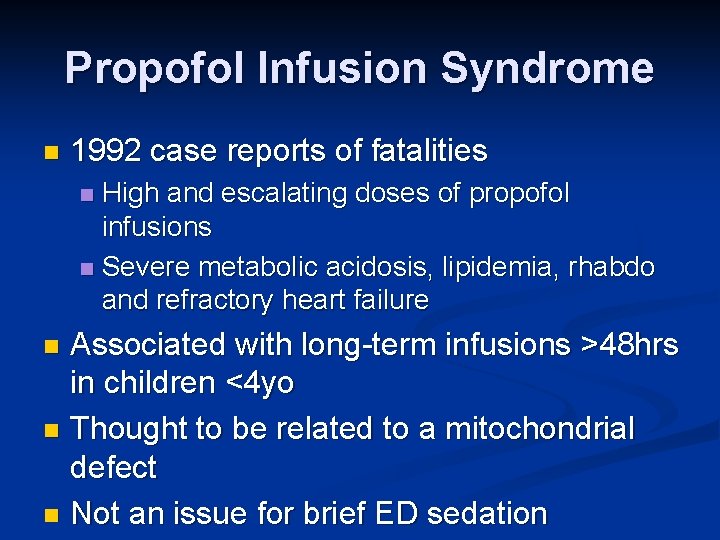 Propofol Infusion Syndrome

- 1992 case reports of fatalities
  - High and escalating doses of propofol infusions
  - Severe metabolic acidosis, lipidemia, rhabdo and refractory heart failure
- Associated with long-term infusions >48hrs in children <4yo
- Thought to be related to a mitochondrial defect
- Not an issue for brief ED sedation